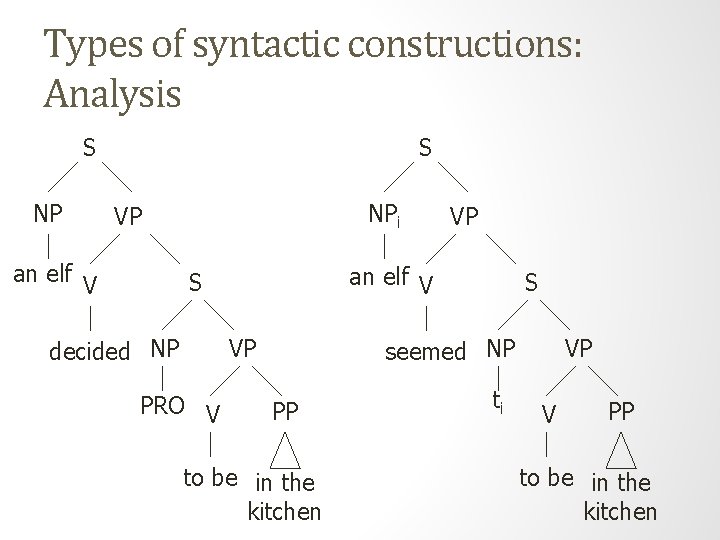 Types of syntactic constructions: Analysis

S
NP
VP
an elf
V
S
decided
NP
VP
PRO
V
PP
to be
in the kitchen

S
$NP_i$
VP
an elf
V
S
seemed
NP
VP
$t_i$
V
PP
to be
in the kitchen